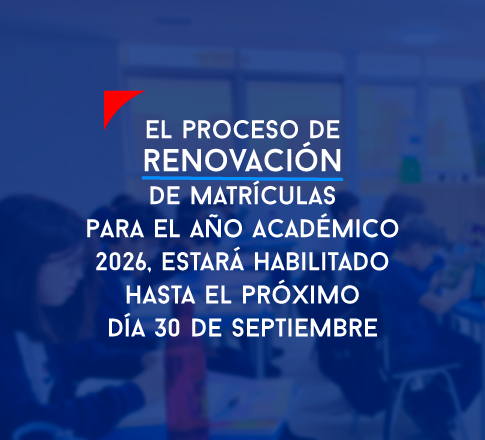 EL PROCESO DE
RENOVACIÓN
DE MATRÍCULAS
PARA EL AÑO ACADÉMICO
2026, ESTARÁ HABILITADO
HASTA EL PRÓXIMO
DÍA 30 DE SEPTIEMBRE